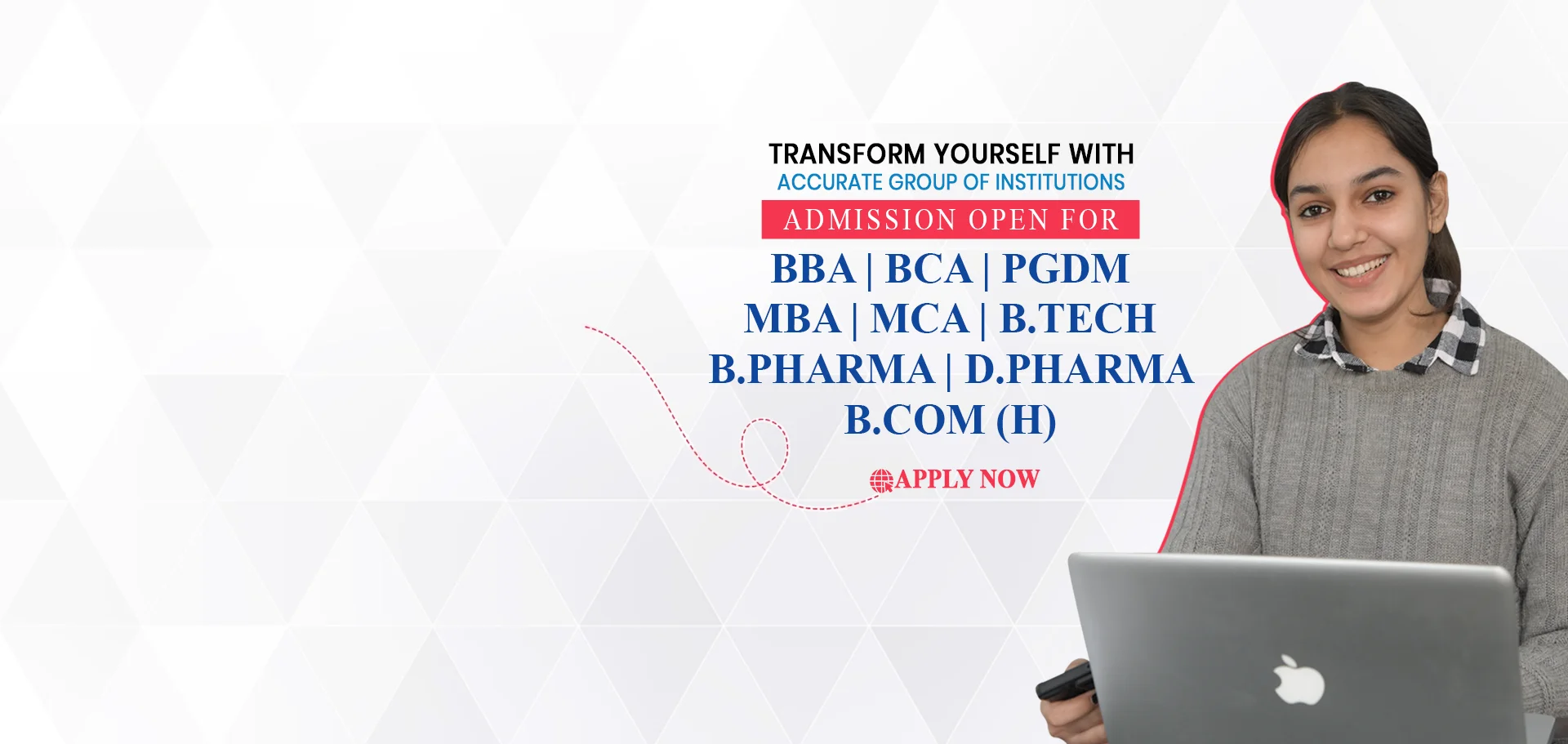 TRANSFORM YOURSELF WITH
ACCURATE GROUP OF INSTITUTIONS
ADMISSION OPEN FOR
BBA | BCA | PGDM
MBA | MCA | B.TECH
B.PHARMA | D.PHARMA
B.COM (H)

APPLY NOW